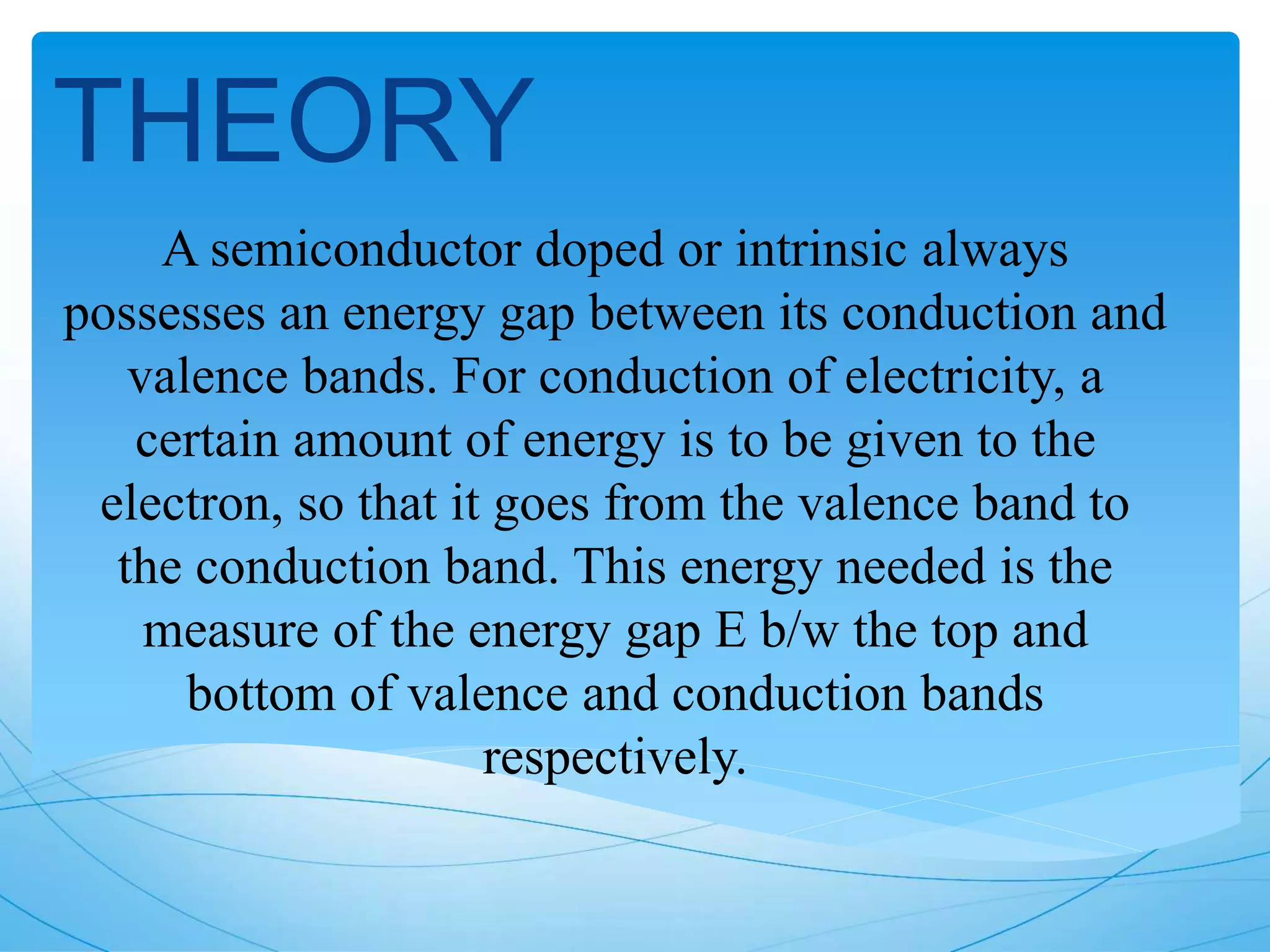 THEORY

A semiconductor doped or intrinsic always possesses an energy gap between its conduction and valence bands. For conduction of electricity, a certain amount of energy is to be given to the electron, so that it goes from the valence band to the conduction band. This energy needed is the measure of the energy gap E b/w the top and bottom of valence and conduction bands respectively.